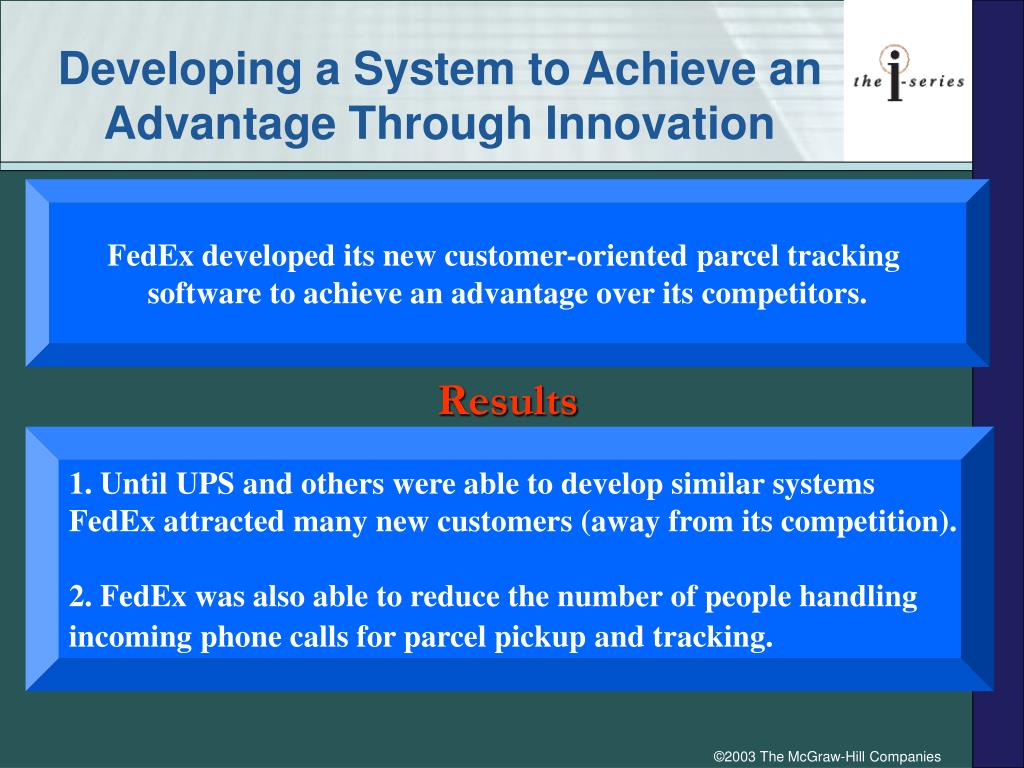 Developing a System to Achieve an Advantage Through Innovation

the i-series

FedEx developed its new customer-oriented parcel tracking software to achieve an advantage over its competitors.

Results

1. Until UPS and others were able to develop similar systems FedEx attracted many new customers (away from its competition).

2. FedEx was also able to reduce the number of people handling incoming phone calls for parcel pickup and tracking.

©2003 The McGraw-Hill Companies